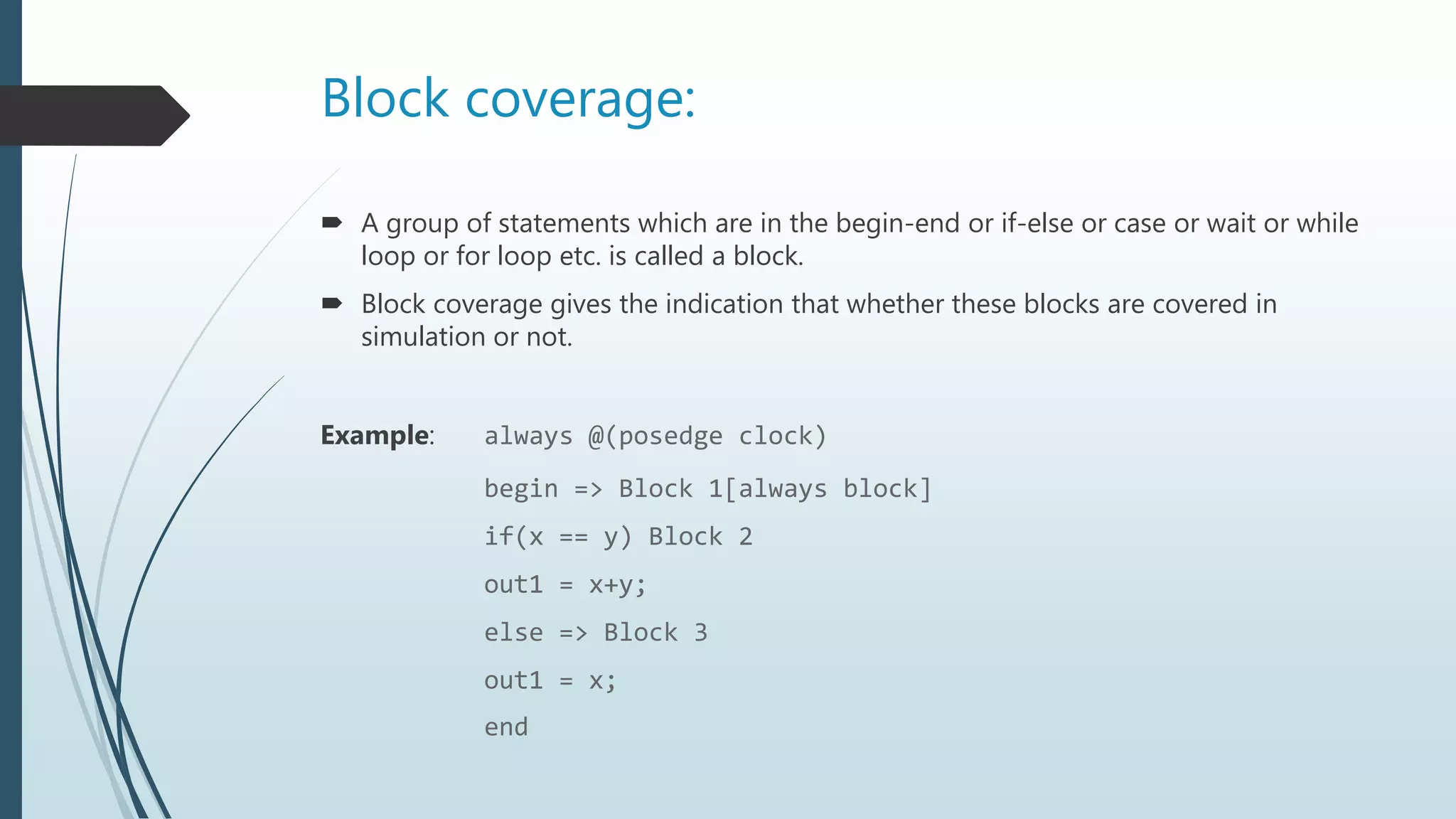 Block coverage:

A group of statements which are in the begin-end or if-else or case or wait or while loop or for loop etc. is called a block.

Block coverage gives the indication that whether these blocks are covered in simulation or not.

Example: always @(posedge clock)

begin => Block 1[always block]

if(x == y) Block 2

out1 = x+y;

else => Block 3

out1 = x;

end